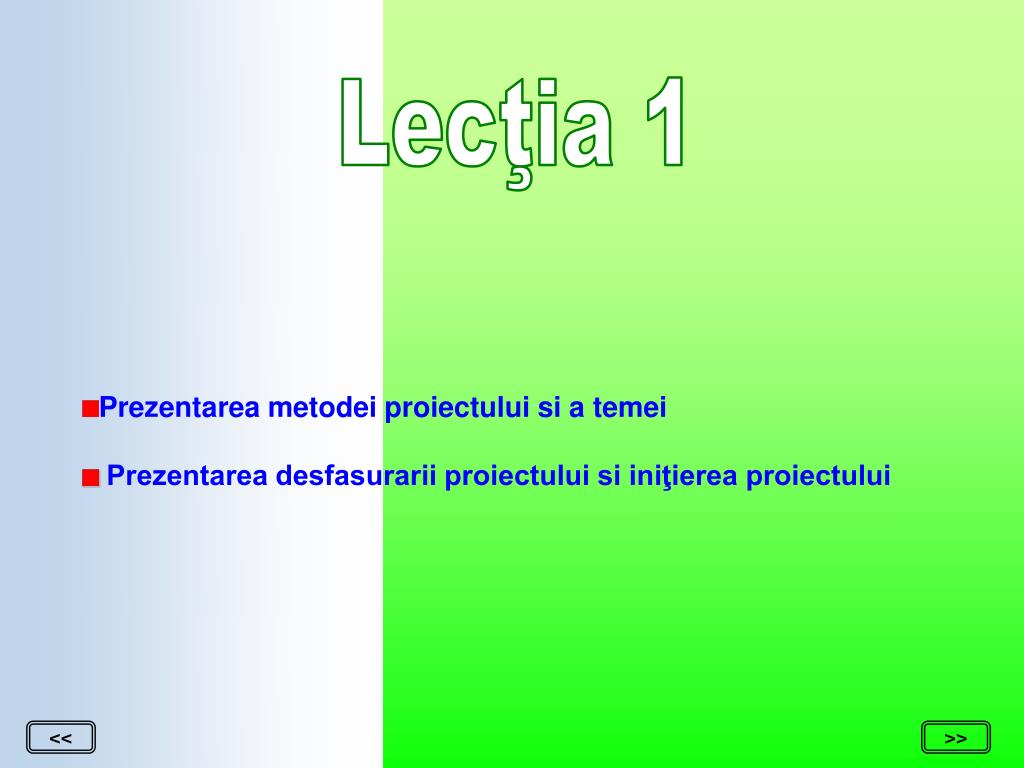 Lecţia 1

■Prezentarea metodei proiectului si a temei

■ Prezentarea desfasurarii proiectului si iniţierea proiectului

<<

>>